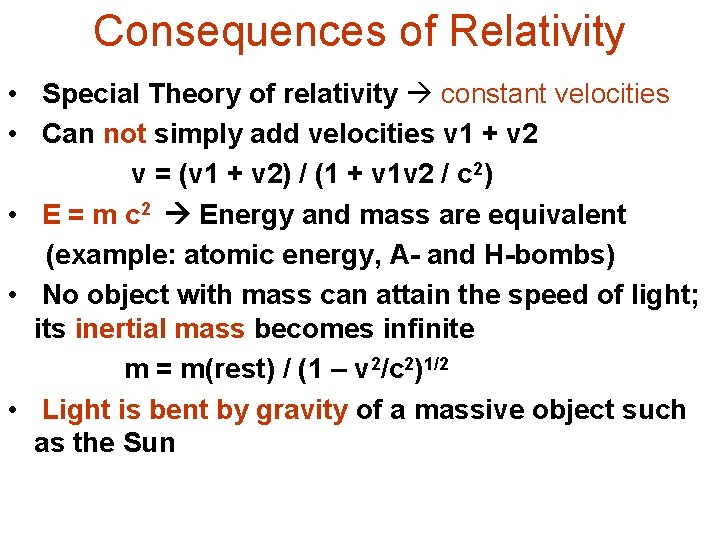 Consequences of Relativity

• Special Theory of relativity → constant velocities

• Can not simply add velocities v1 + v2

$v = (v1 + v2) / (1 + v1v2 / c^2)$

• $E = m c^2$ → Energy and mass are equivalent (example: atomic energy, A- and H-bombs)

• No object with mass can attain the speed of light; its inertial mass becomes infinite

$m = m(rest) / (1 – v^2/c^2)^{1/2}$

• Light is bent by gravity of a massive object such as the Sun